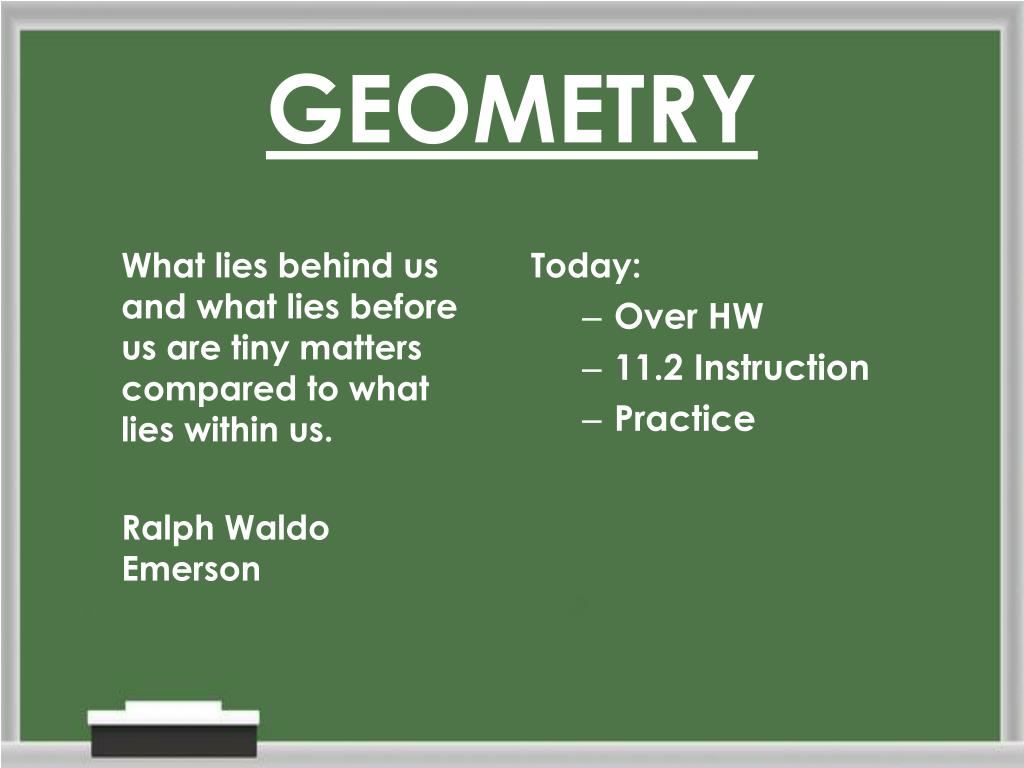 GEOMETRY

What lies behind us and what lies before us are tiny matters compared to what lies within us.

Ralph Waldo Emerson

Today:
– Over HW
– 11.2 Instruction
– Practice